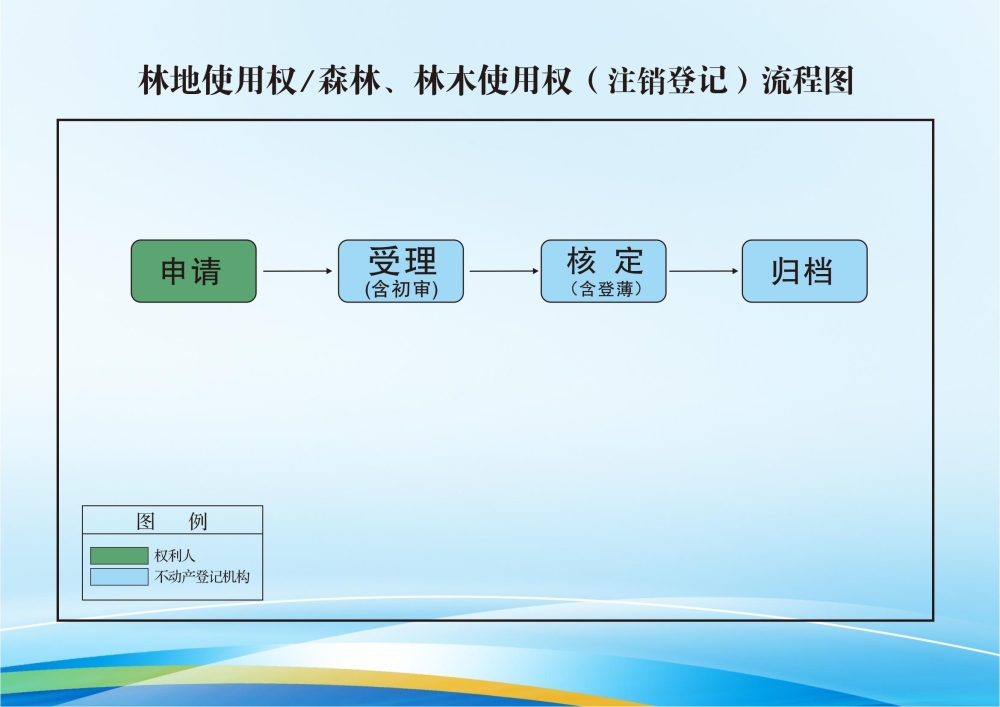 林地使用权/森林、林木使用权（注销登记）流程图

申请

受理
(含初审)

核 定
（含登薄）

归档

图 例

权利人

不动产登记机构